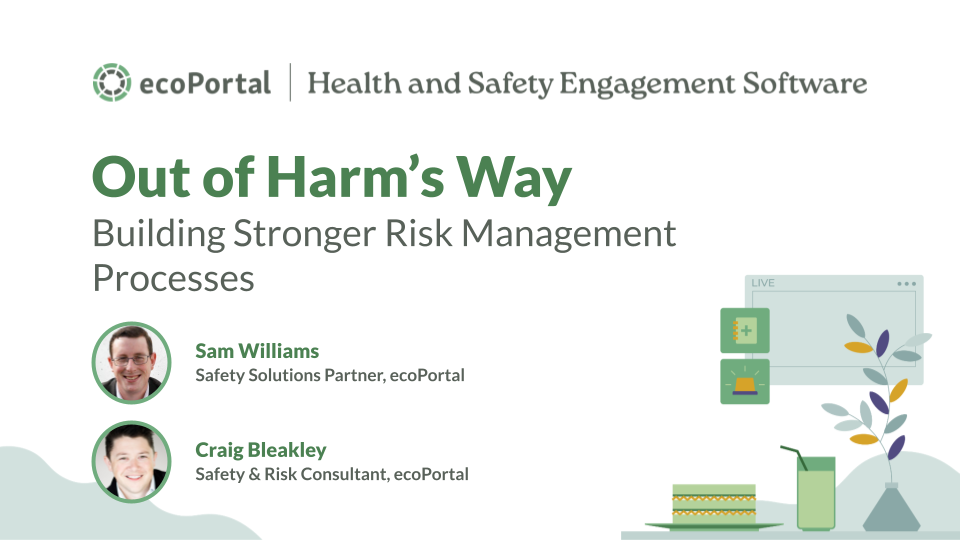 ecoPortal | Health and Safety Engagement Software

Out of Harm's Way

Building Stronger Risk Management Processes

Sam Williams
Safety Solutions Partner, ecoPortal

Craig Bleakley
Safety & Risk Consultant, ecoPortal

LIVE